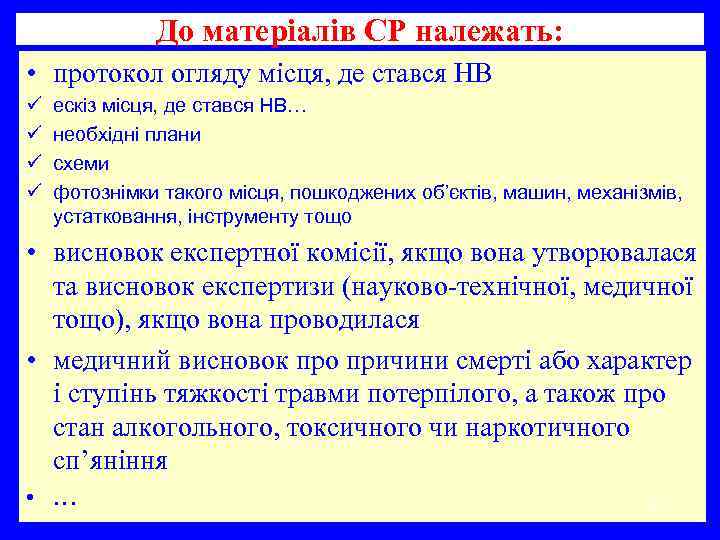 До матеріалів СР належать:

• протокол огляду місця, де стався НВ
✓ ескіз місця, де стався НВ…
✓ необхідні плани
✓ схеми
✓ фотознімки такого місця, пошкоджених об'єктів, машин, механізмів, устатковання, інструменту тощо
• висновок експертної комісії, якщо вона утворювалася та висновок експертизи (науково-технічної, медичної тощо), якщо вона проводилася
• медичний висновок про причини смерті або характер і ступінь тяжкості травми потерпілого, а також про стан алкогольного, токсичного чи наркотичного сп'яніння
• …